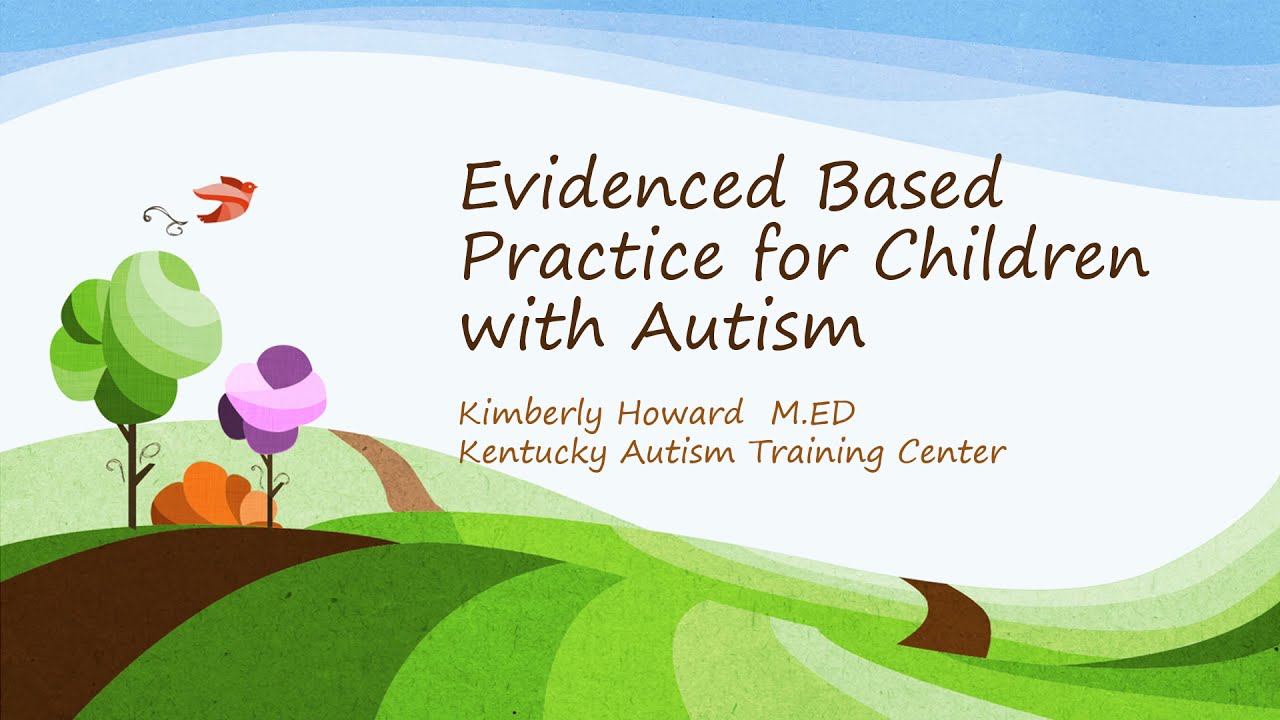 Evidenced Based Practice for Children with Autism

Kimberly Howard M.ED
Kentucky Autism Training Center